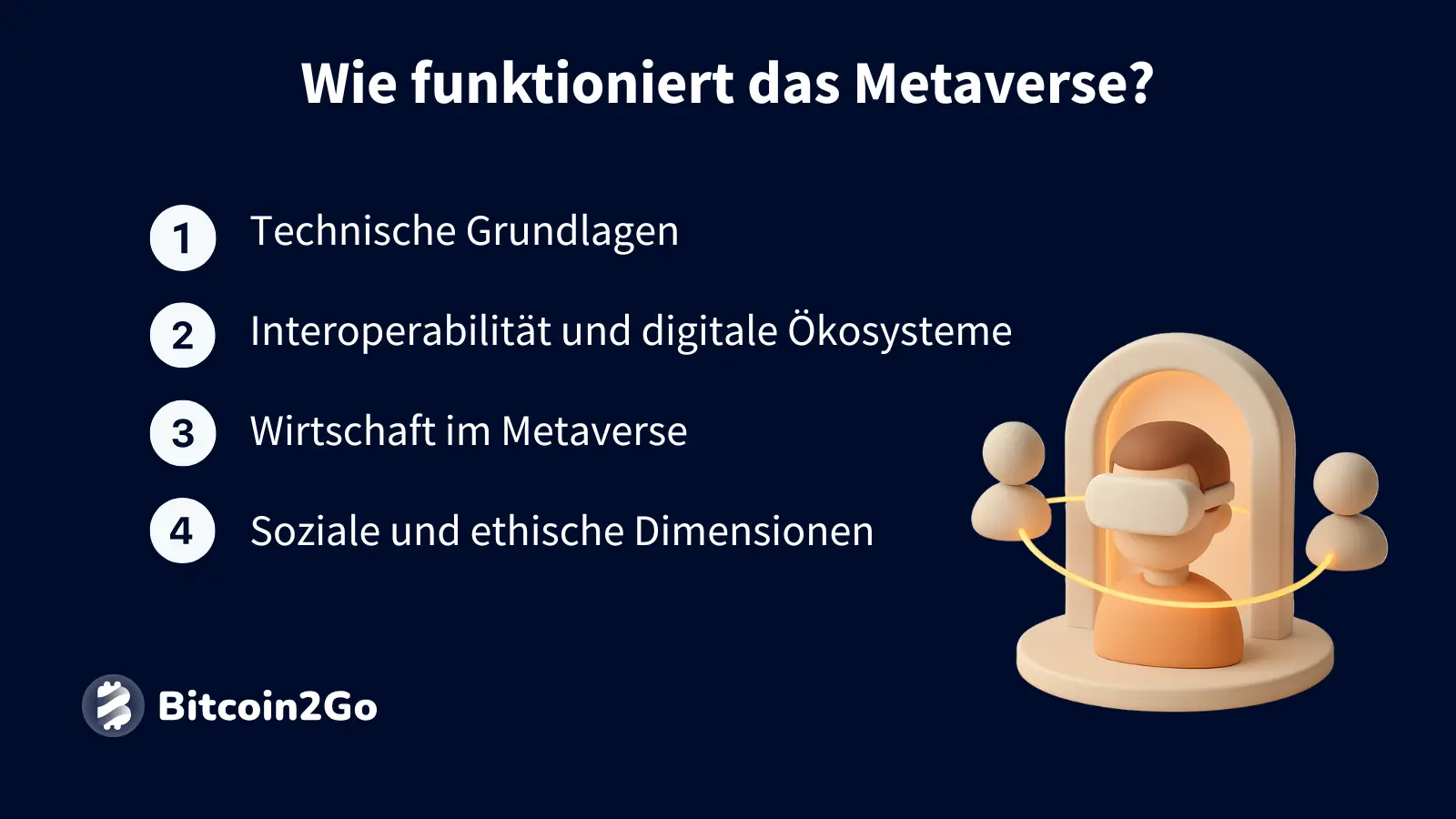 Wie funktioniert das Metaverse?

1 Technische Grundlagen

2 Interoperabilität und digitale Ökosysteme

3 Wirtschaft im Metaverse

4 Soziale und ethische Dimensionen

Bitcoin2Go